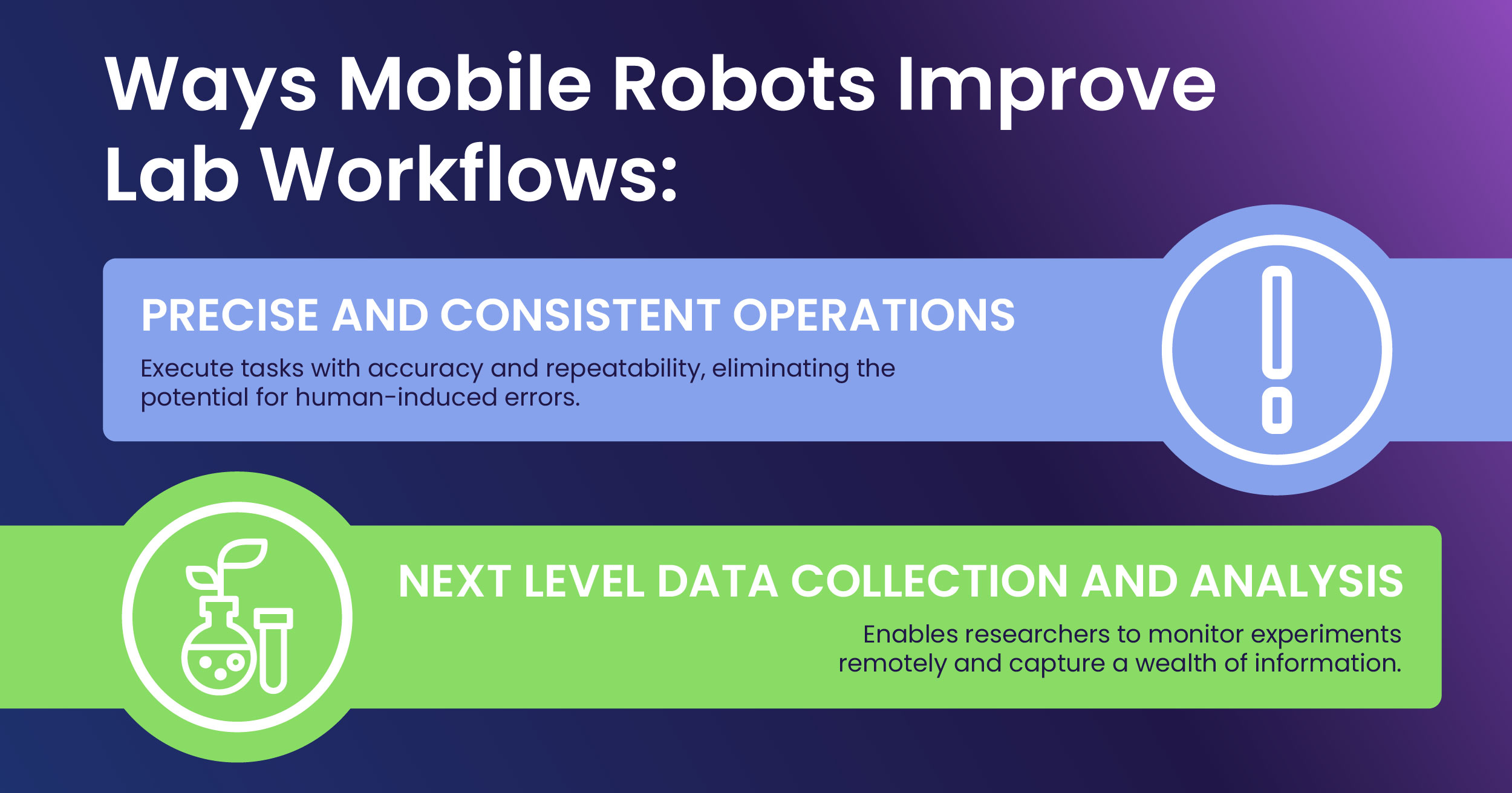 Ways Mobile Robots Improve Lab Workflows:

PRECISE AND CONSISTENT OPERATIONS

Execute tasks with accuracy and repeatability, eliminating the potential for human-induced errors.

NEXT LEVEL DATA COLLECTION AND ANALYSIS

Enables researchers to monitor experiments remotely and capture a wealth of information.